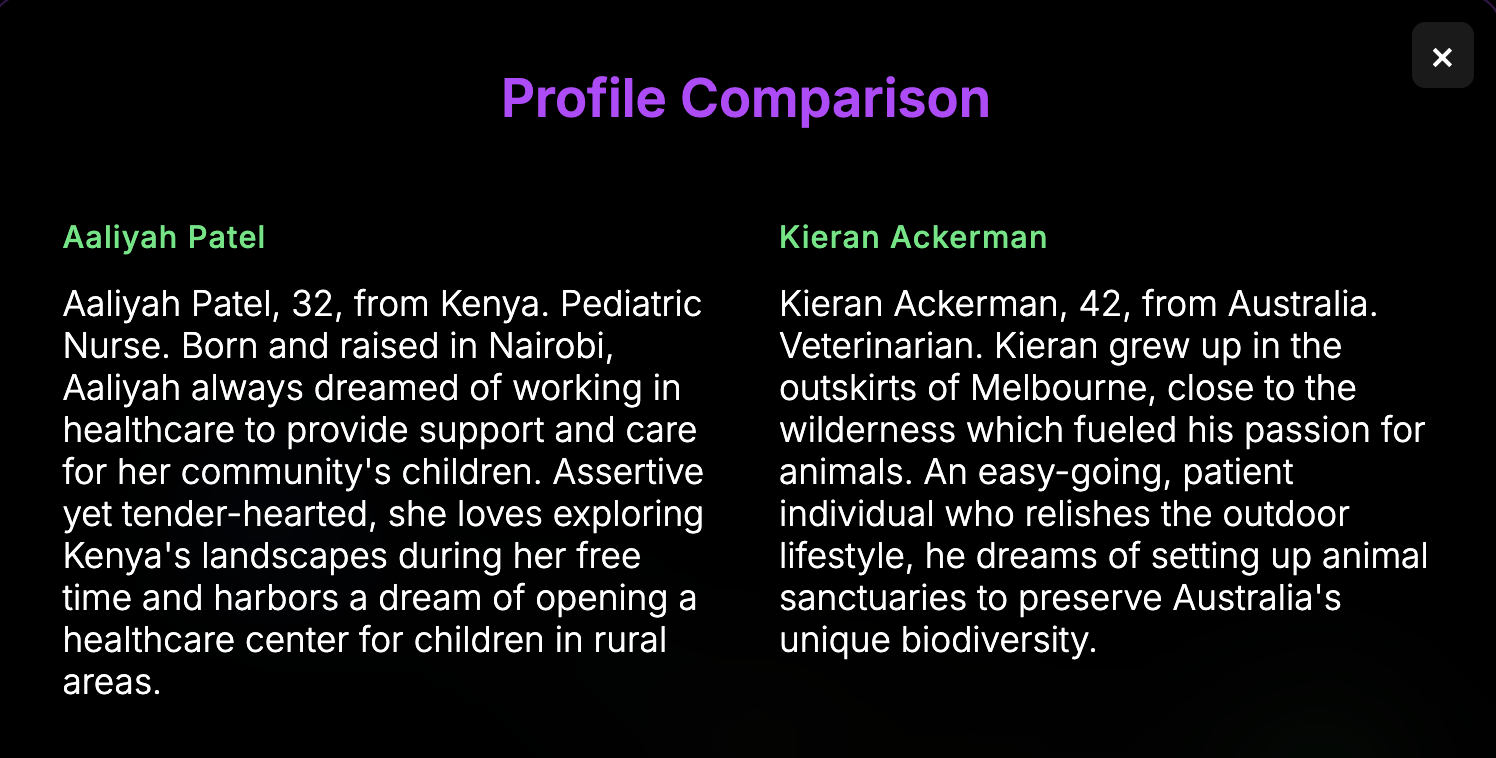 ×

Profile Comparison

Aaliyah Patel

Aaliyah Patel, 32, from Kenya. Pediatric Nurse. Born and raised in Nairobi, Aaliyah always dreamed of working in healthcare to provide support and care for her community's children. Assertive yet tender-hearted, she loves exploring Kenya's landscapes during her free time and harbors a dream of opening a healthcare center for children in rural areas.

Kieran Ackerman

Kieran Ackerman, 42, from Australia. Veterinarian. Kieran grew up in the outskirts of Melbourne, close to the wilderness which fueled his passion for animals. An easy-going, patient individual who relishes the outdoor lifestyle, he dreams of setting up animal sanctuaries to preserve Australia's unique biodiversity.